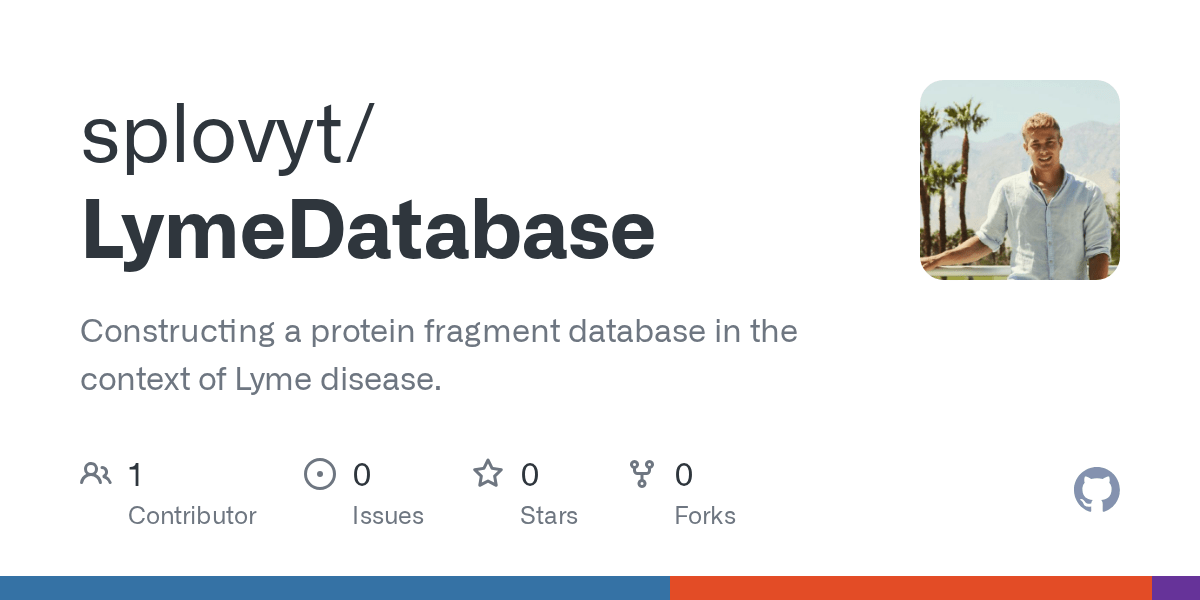 splovyt/
LymeDatabase

Constructing a protein fragment database in the context of Lyme disease.

1
Contributor

0
Issues

0
Stars

0
Forks